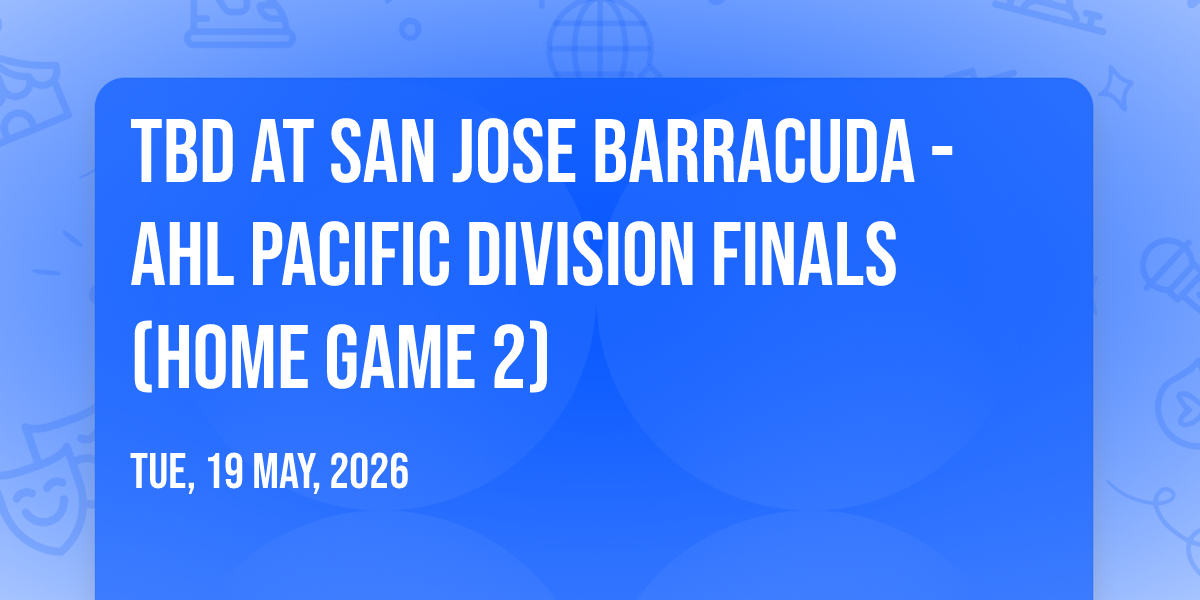 TBD AT SAN JOSE BARRACUDA - AHL PACIFIC DIVISION FINALS (HOME GAME 2)

TUE, 19 MAY, 2026